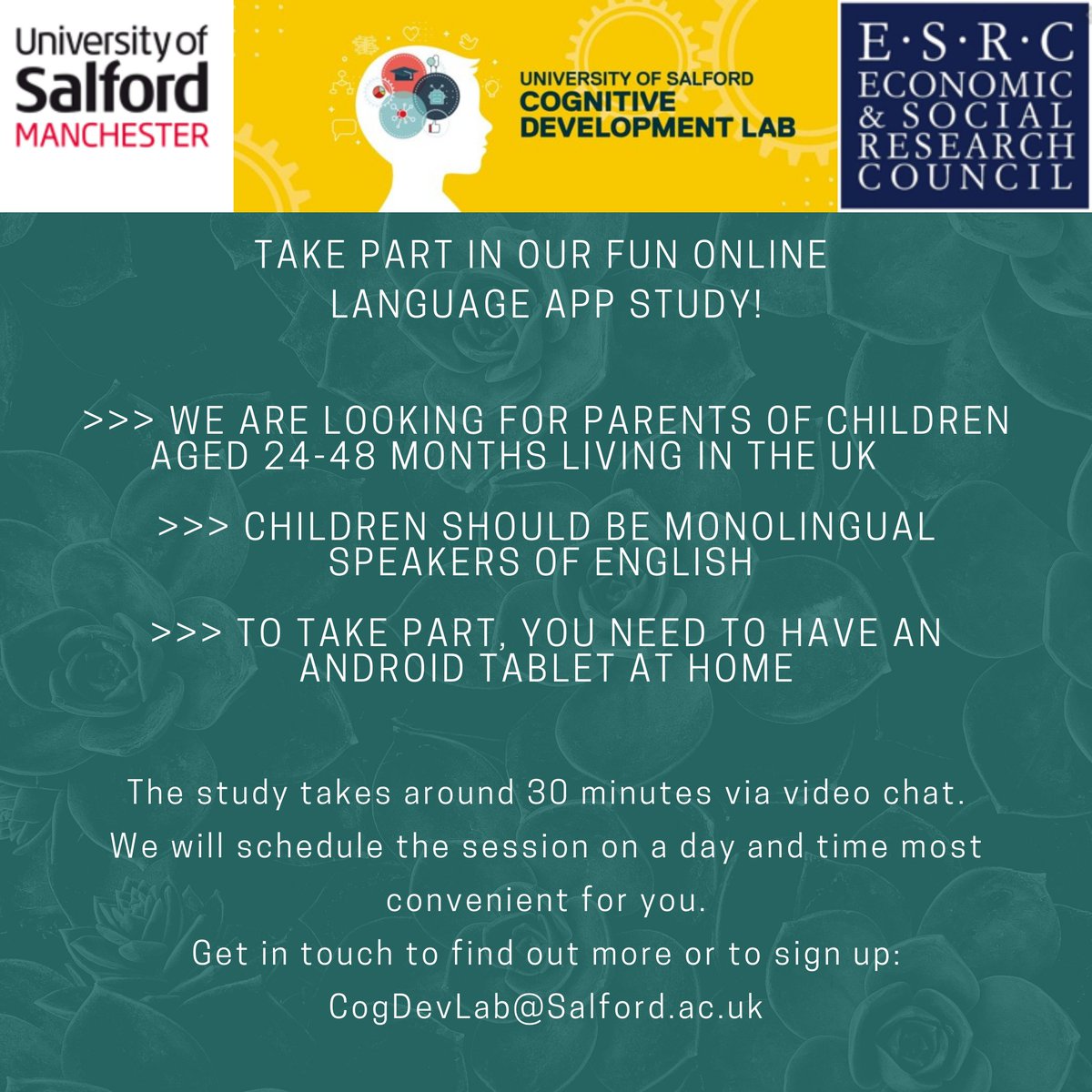 University of Salford MANCHESTER

UNIVERSITY OF SALFORD COGNITIVE DEVELOPMENT LAB

E·S·R·C ECONOMIC & SOCIAL RESEARCH COUNCIL

TAKE PART IN OUR FUN ONLINE LANGUAGE APP STUDY!

>>> WE ARE LOOKING FOR PARENTS OF CHILDREN AGED 24-48 MONTHS LIVING IN THE UK

>>> CHILDREN SHOULD BE MONOLINGUAL SPEAKERS OF ENGLISH

>>> TO TAKE PART, YOU NEED TO HAVE AN ANDROID TABLET AT HOME

The study takes around 30 minutes via video chat.
We will schedule the session on a day and time most convenient for you.
Get in touch to find out more or to sign up:
CogDevLab@Salford.ac.uk